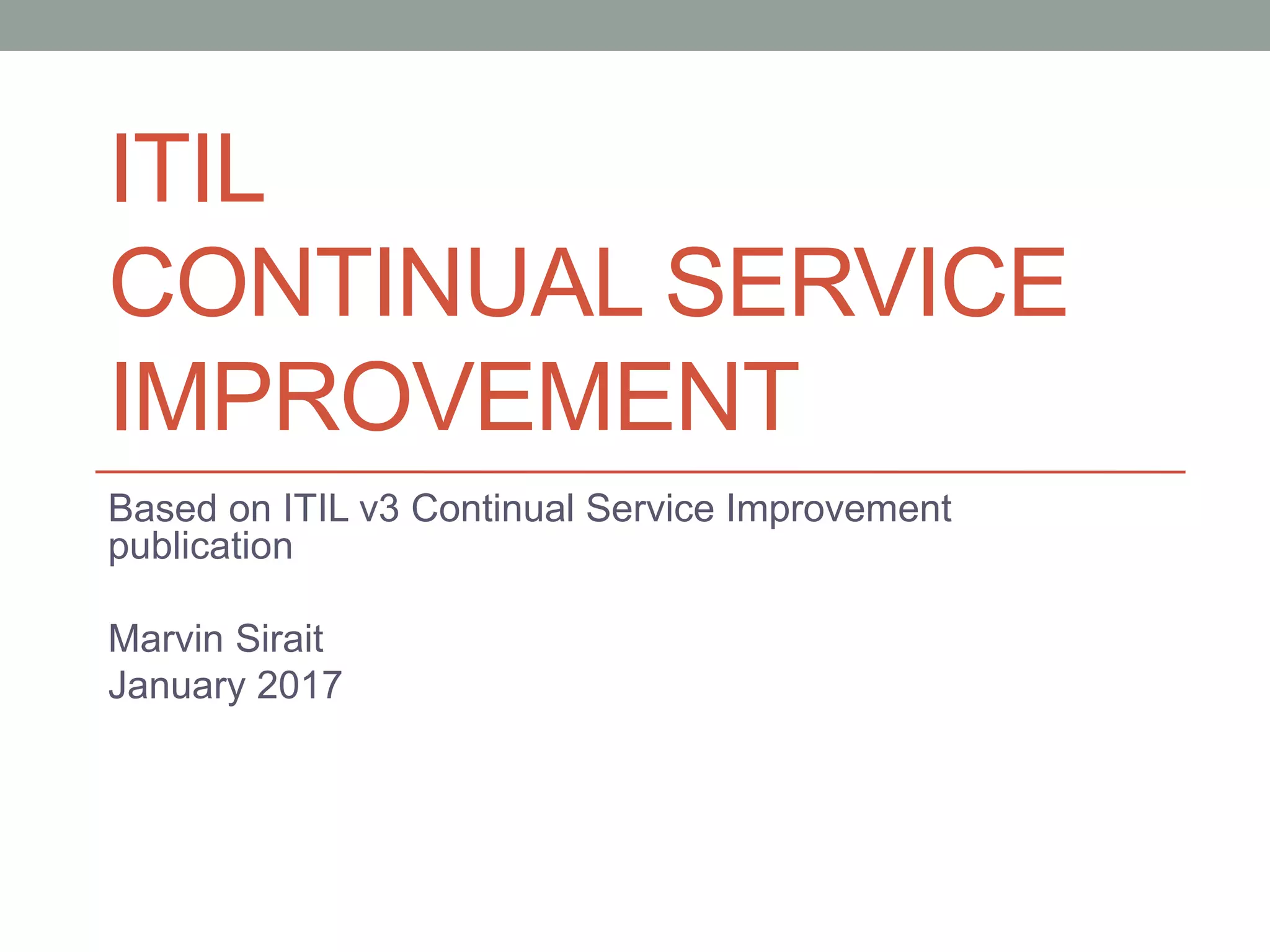 ITIL
CONTINUAL SERVICE IMPROVEMENT

Based on ITIL v3 Continual Service Improvement publication

Marvin Sirait
January 2017